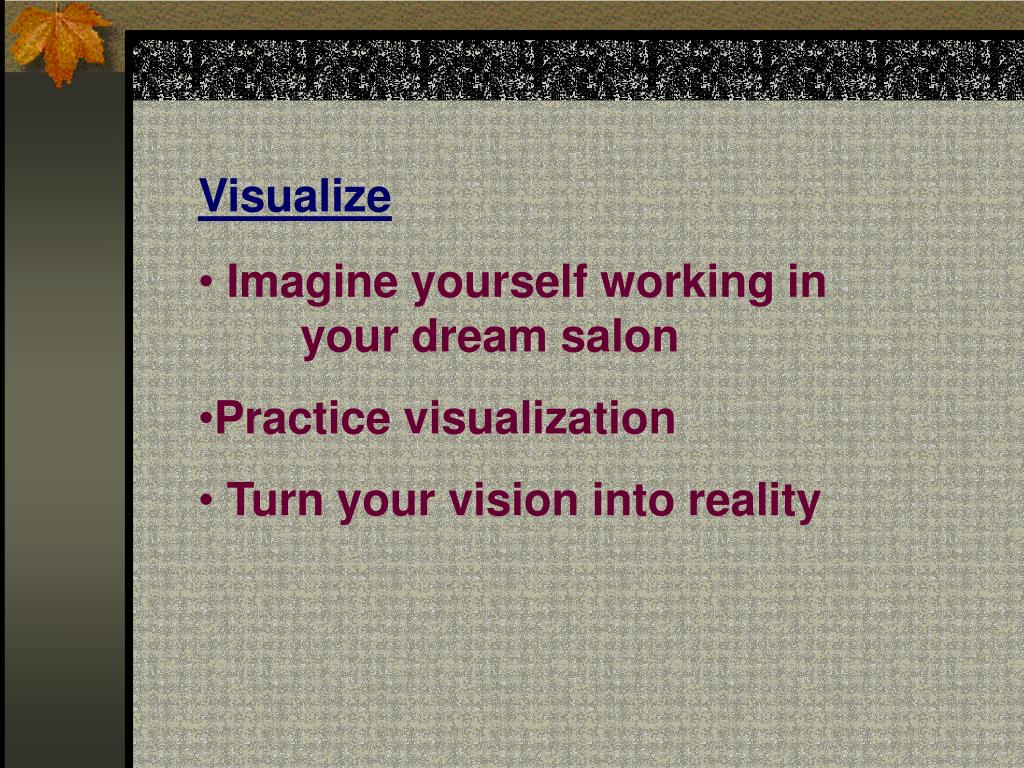 Visualize

• Imagine yourself working in your dream salon

•Practice visualization

• Turn your vision into reality